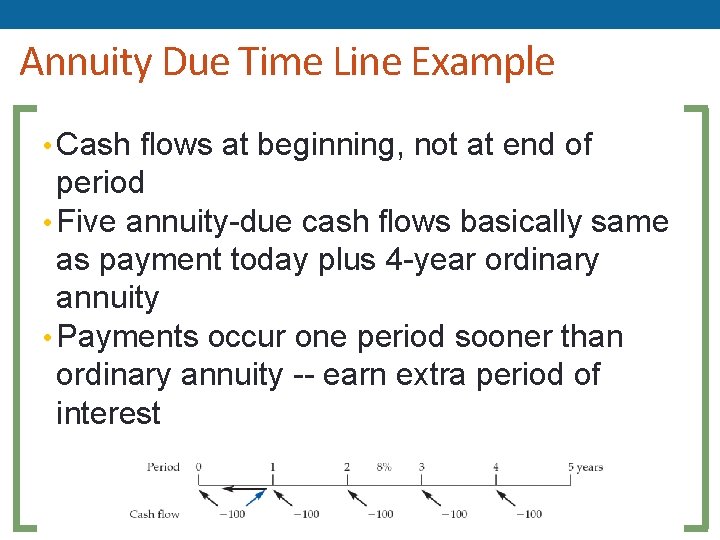 Annuity Due Time Line Example

• Cash flows at beginning, not at end of period

• Five annuity-due cash flows basically same as payment today plus 4-year ordinary annuity

• Payments occur one period sooner than ordinary annuity -- earn extra period of interest

Period 0 1 2 8% 3 4 5 years

Cash flow −100 −100 −100 −100 −100